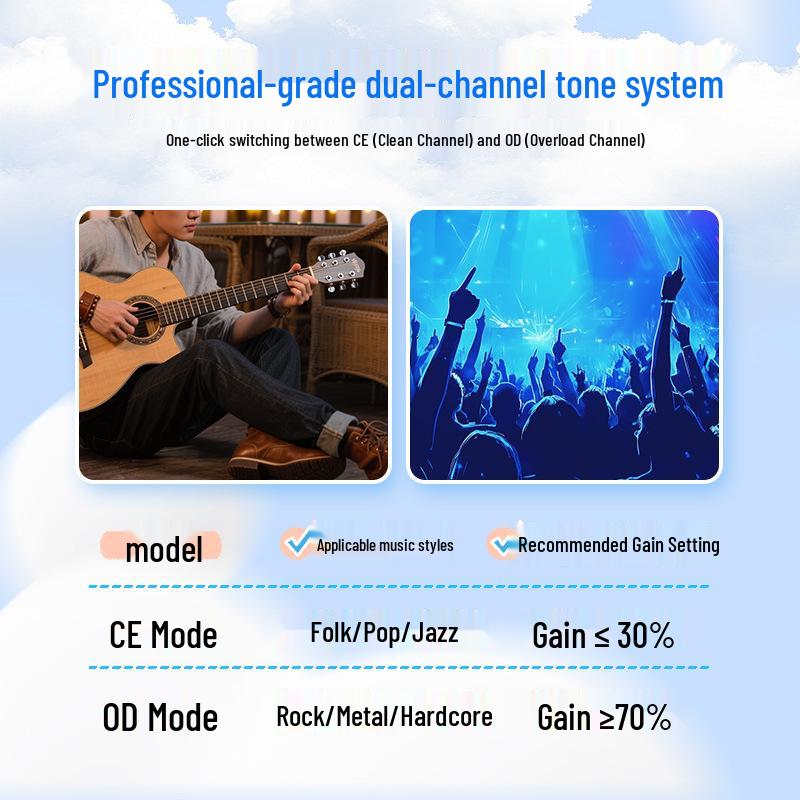 Professional-grade dual-channel tone system

One-click switching between CE (Clean Channel) and OD (Overload Channel)

| model | Applicable music styles | Recommended Gain Setting |
|---|---|---|
| CE Mode | Folk/Pop/Jazz | Gain ≤ 30% |
| OD Mode | Rock/Metal/Hardcore | Gain ≥70% |